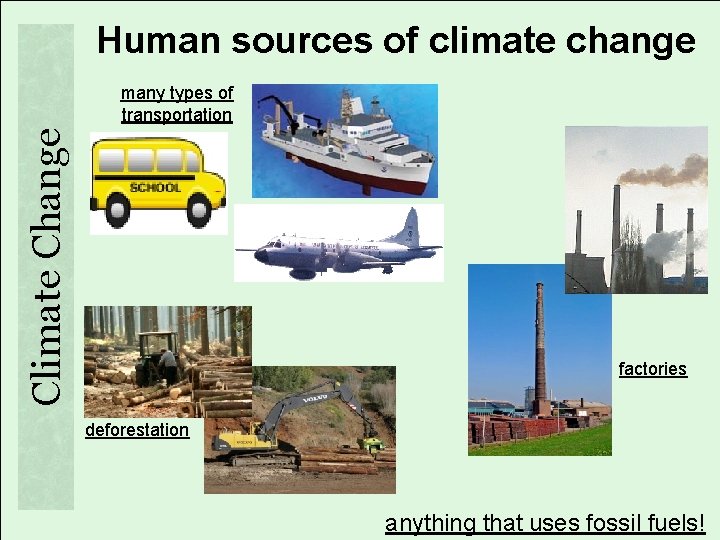 Climate Change

Human sources of climate change

many types of transportation

SCHOOL

deforestation

VOLVO

VOLVO

factories

anything that uses fossil fuels!